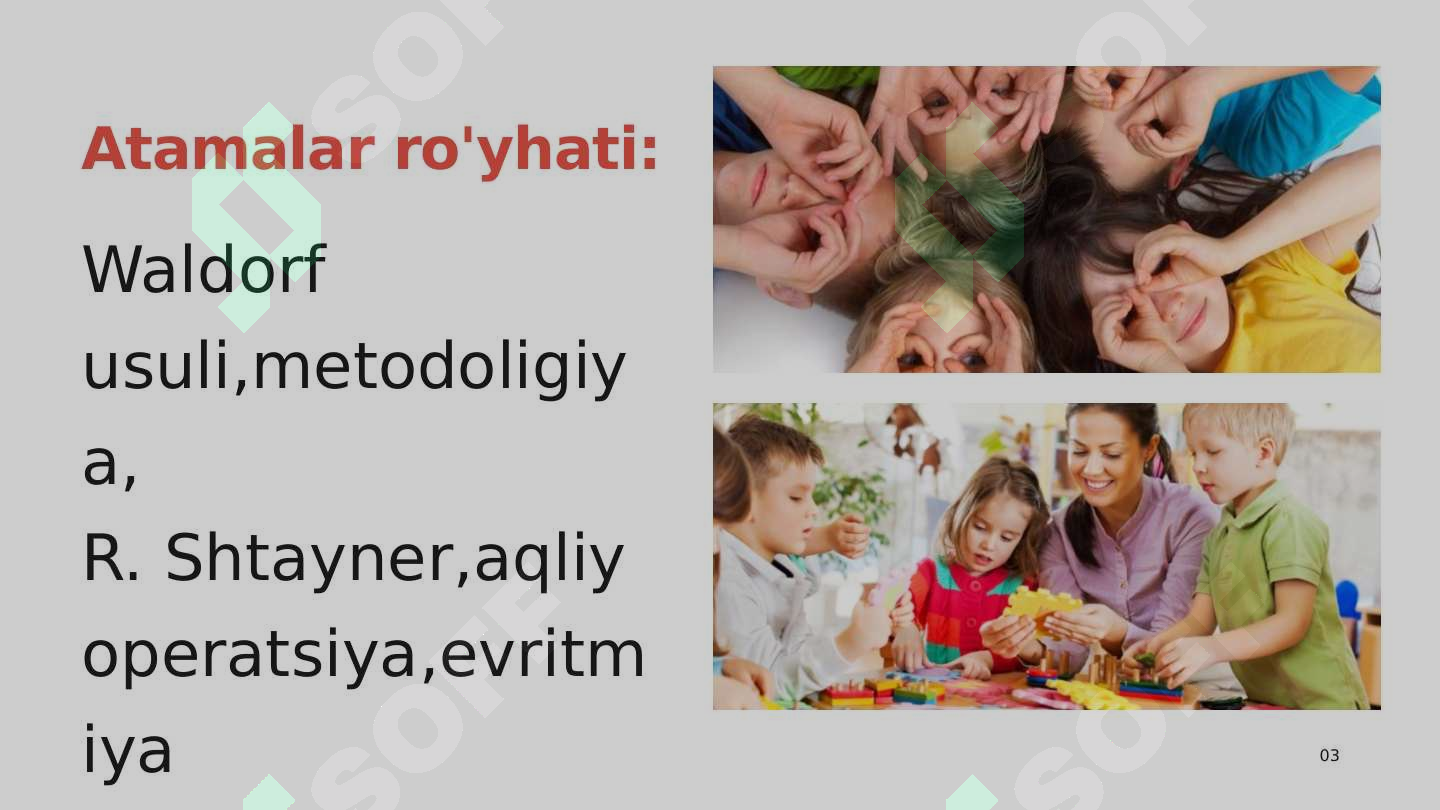 Atamalar ro'yhati:

Waldorf usuli,metodoligiya, R. Shtayner,aqliy operatsiya,evritmiya

03